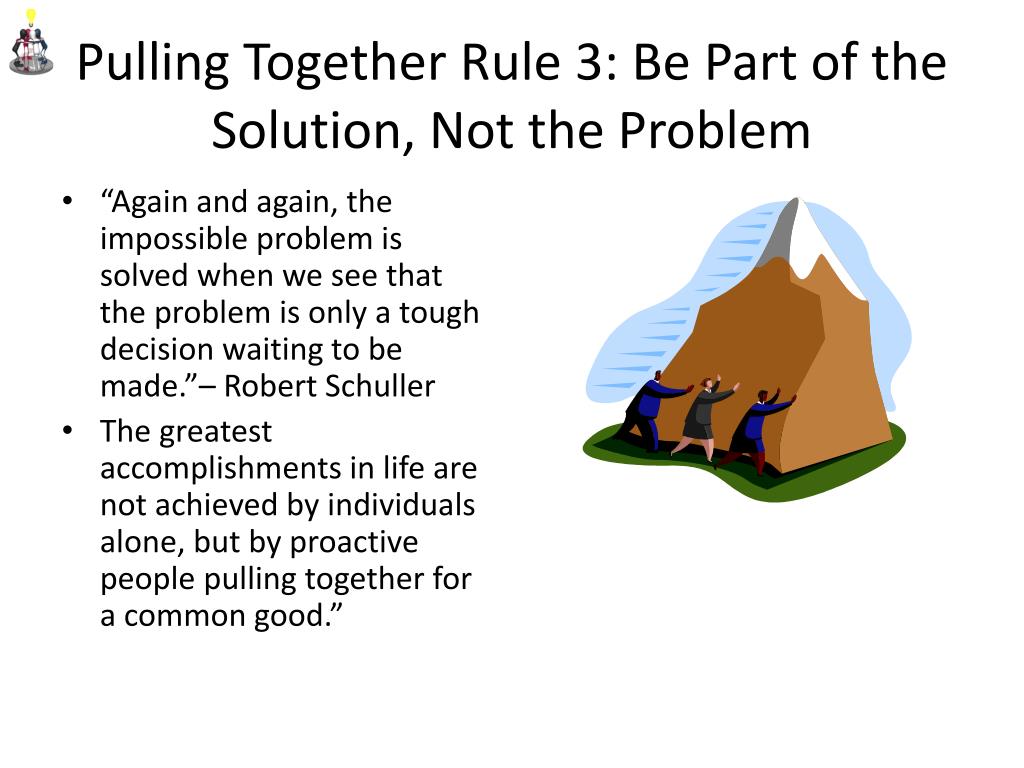 Pulling Together Rule 3: Be Part of the Solution, Not the Problem

• “Again and again, the impossible problem is solved when we see that the problem is only a tough decision waiting to be made.”– Robert Schuller
• The greatest accomplishments in life are not achieved by individuals alone, but by proactive people pulling together for a common good.”